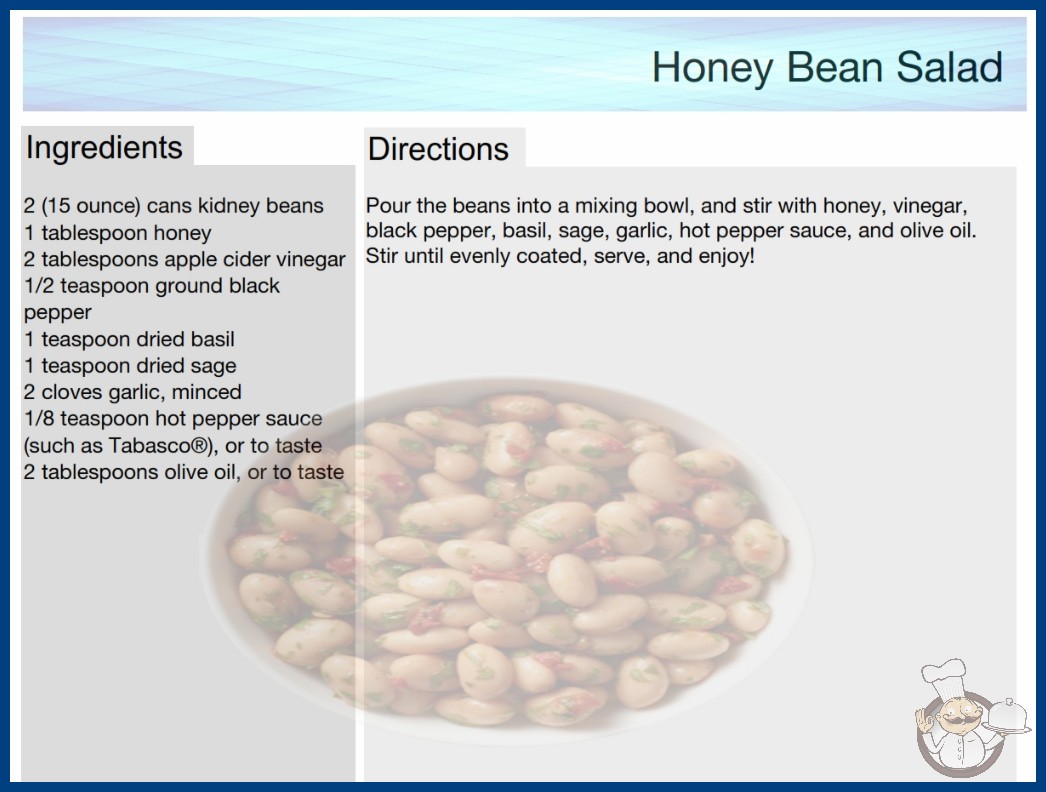 Honey Bean Salad

Ingredients

2 (15 ounce) cans kidney beans
1 tablespoon honey
2 tablespoons apple cider vinegar
1/2 teaspoon ground black pepper
1 teaspoon dried basil
1 teaspoon dried sage
2 cloves garlic, minced
1/8 teaspoon hot pepper sauce (such as Tabasco®), or to taste
2 tablespoons olive oil, or to taste

Directions

Pour the beans into a mixing bowl, and stir with honey, vinegar, black pepper, basil, sage, garlic, hot pepper sauce, and olive oil. Stir until evenly coated, serve, and enjoy!